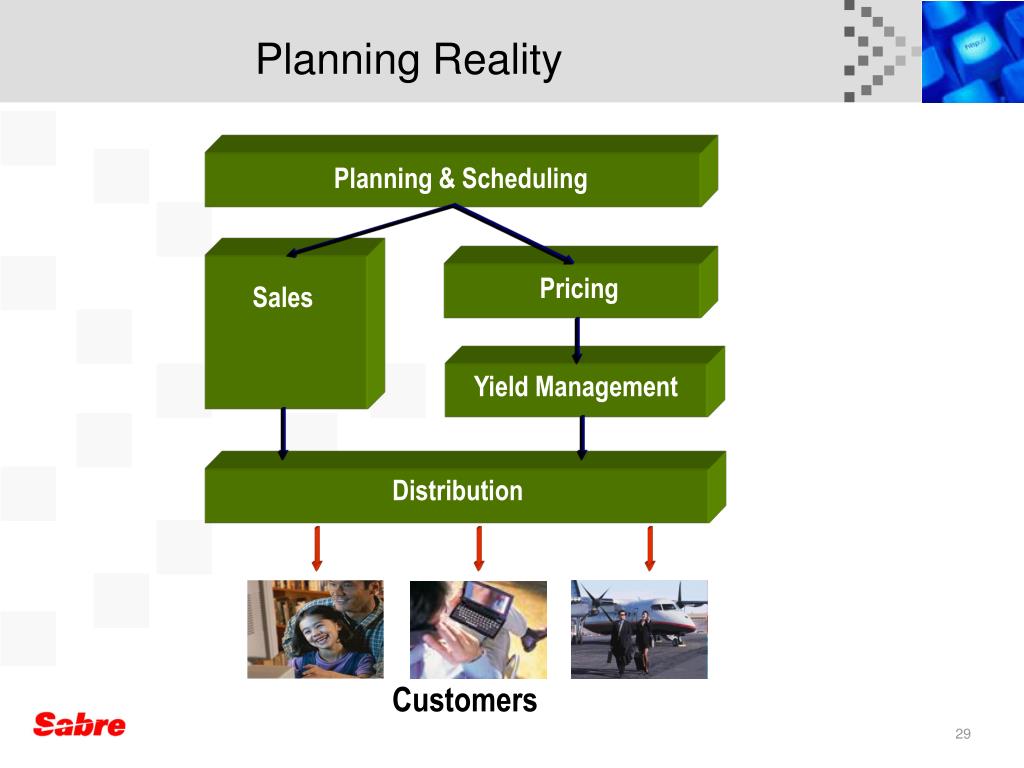 Planning Reality

Planning & Scheduling

Sales

Pricing

Yield Management

Distribution

Customers

Sabre

29